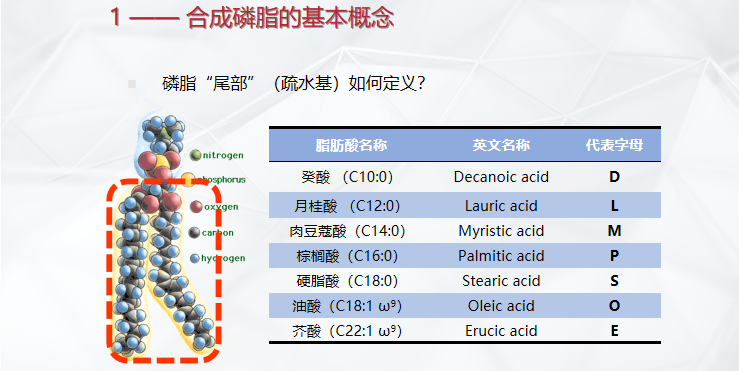 1 —— 合成磷脂的基本概念

磷脂“尾部”（疏水基）如何定义？

nitrogen
phosphorus
oxygen
carbon
hydrogen

| 脂肪酸名称 | 英文名称 | 代表字母 |
|---|---|---|
| 癸酸 （C10:0） | Decanoic acid | D |
| 月桂酸 （C12:0） | Lauric acid | L |
| 肉豆蔻酸（C14:0） | Myristic acid | M |
| 棕榈酸（C16:0） | Palmitic acid | P |
| 硬脂酸（C18:0） | Stearic acid | S |
| 油酸（C18:1 $\omega^9$） | Oleic acid | O |
| 芥酸（C22:1 $\omega^9$） | Erucic acid | E |